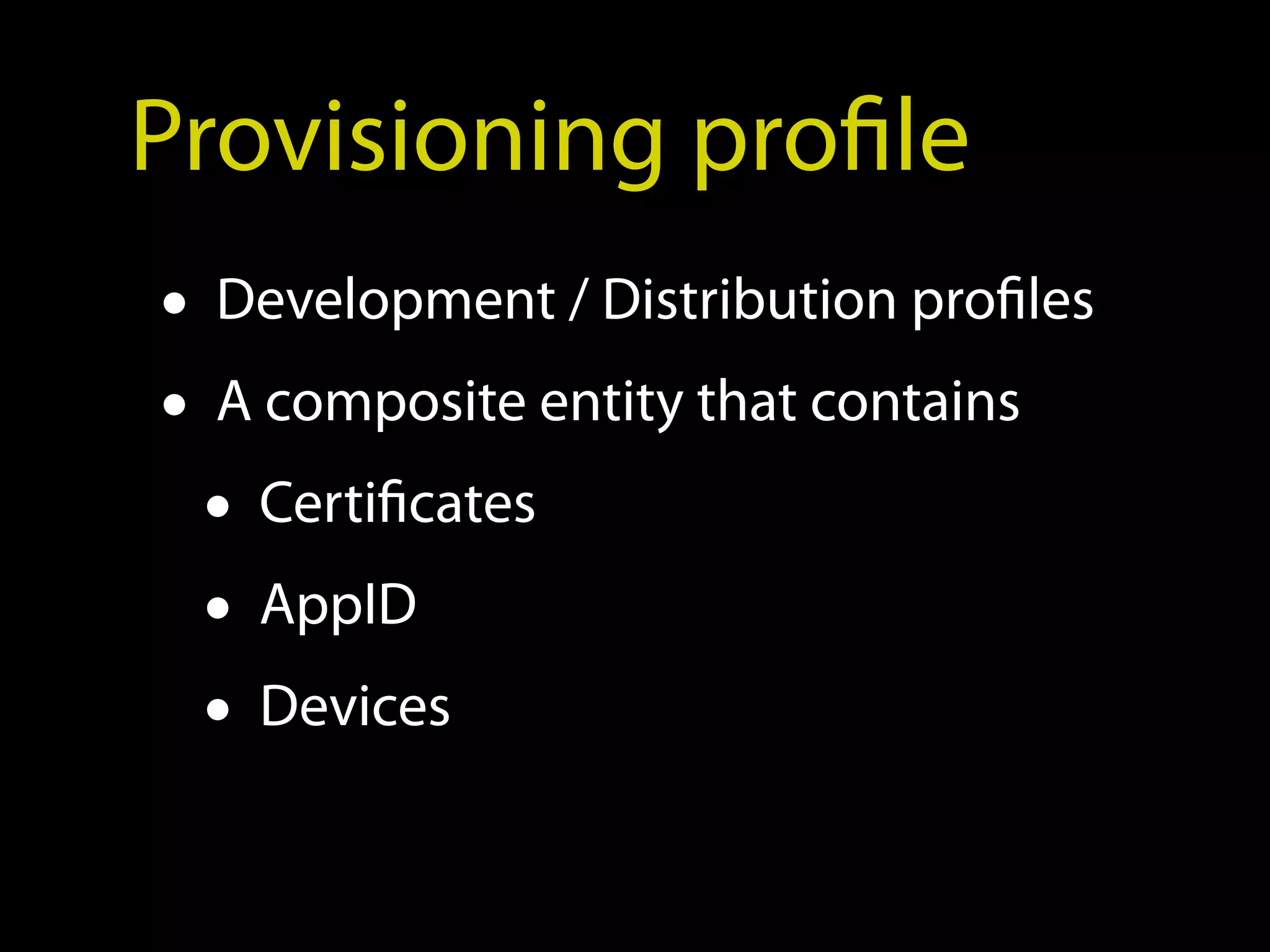 Provisioning profile

• Development / Distribution profiles
• A composite entity that contains
  • Certificates
  • AppID
  • Devices